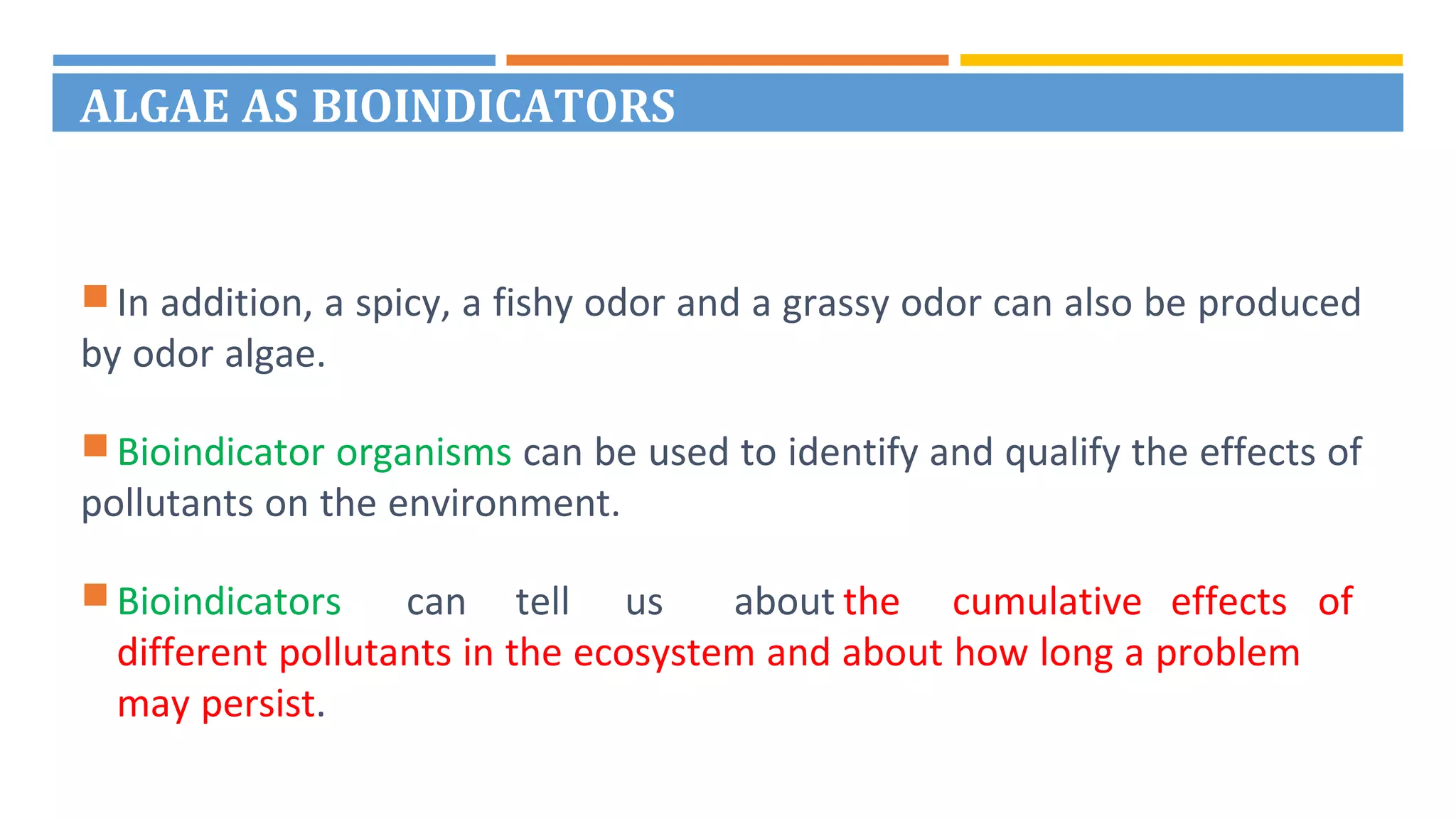 ALGAE AS BIOINDICATORS

In addition, a spicy, a fishy odor and a grassy odor can also be produced by odor algae.

Bioindicator organisms can be used to identify and qualify the effects of pollutants on the environment.

Bioindicators can tell us about the cumulative effects of different pollutants in the ecosystem and about how long a problem may persist.